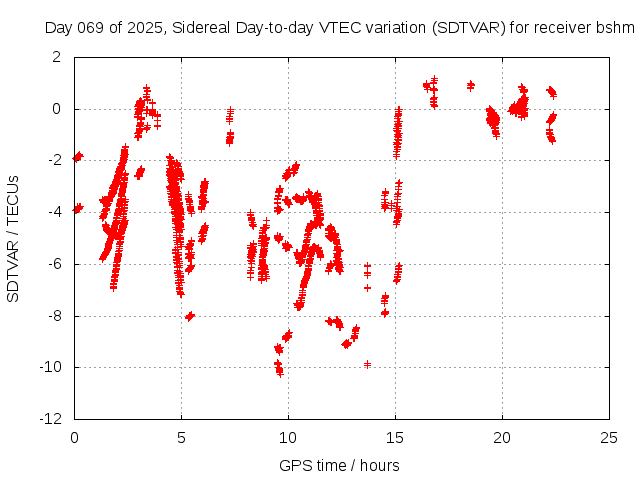 Day 069 of 2025, Sidereal Day-to-day VTEC variation (SDTVAR) for receiver bshm

SDTVAR / TECUs

2
0
-2
-4
-6
-8
-10
-12

0
5
10
15
20
25

GPS time / hours